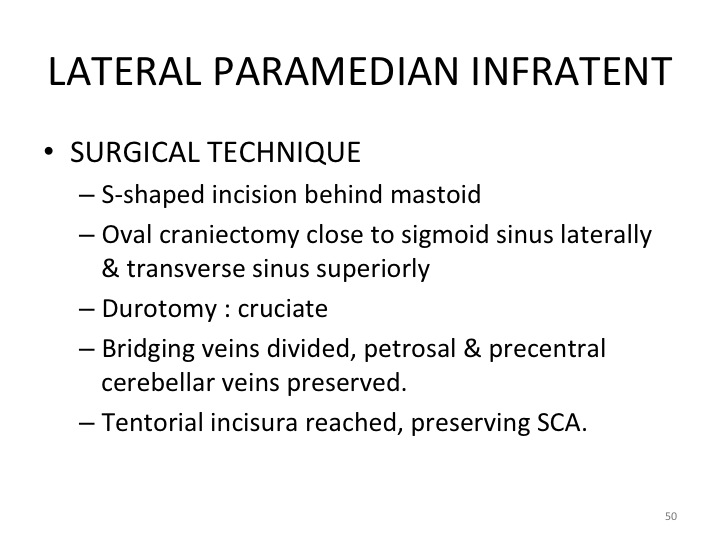 LATERAL PARAMEDIAN INFRATENT

• SURGICAL TECHNIQUE
– S-shaped incision behind mastoid
– Oval craniectomy close to sigmoid sinus laterally & transverse sinus superiorly
– Durotomy : cruciate
– Bridging veins divided, petrosal & precentral cerebellar veins preserved.
– Tentorial incisura reached, preserving SCA.

50